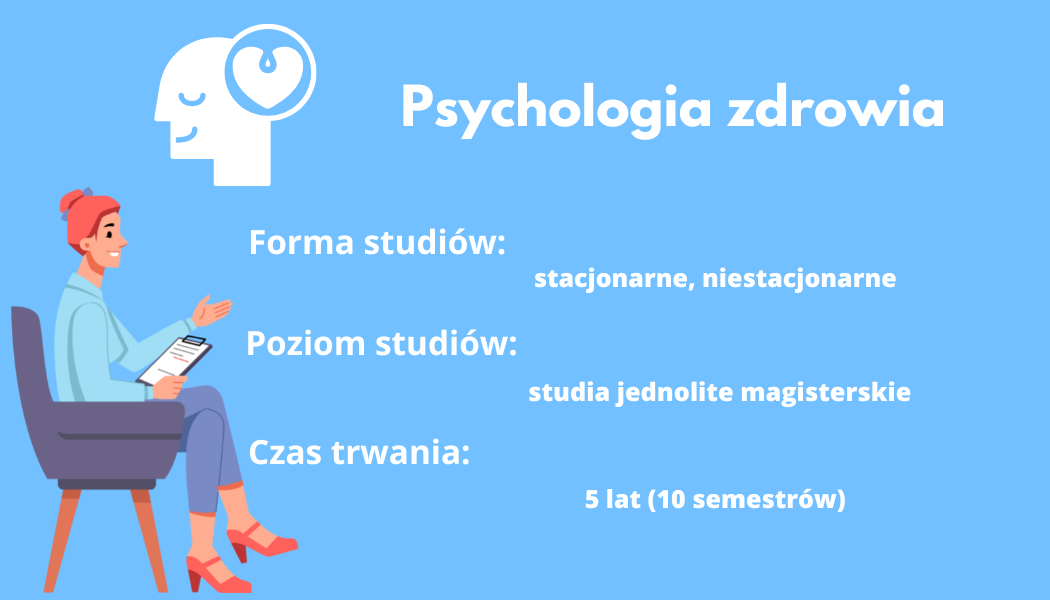 Psychologia zdrowia

Forma studiów:

stacjonarne, niestacjonarne

Poziom studiów:

studia jednolite magisterskie

Czas trwania:

5 lat (10 semestrów)